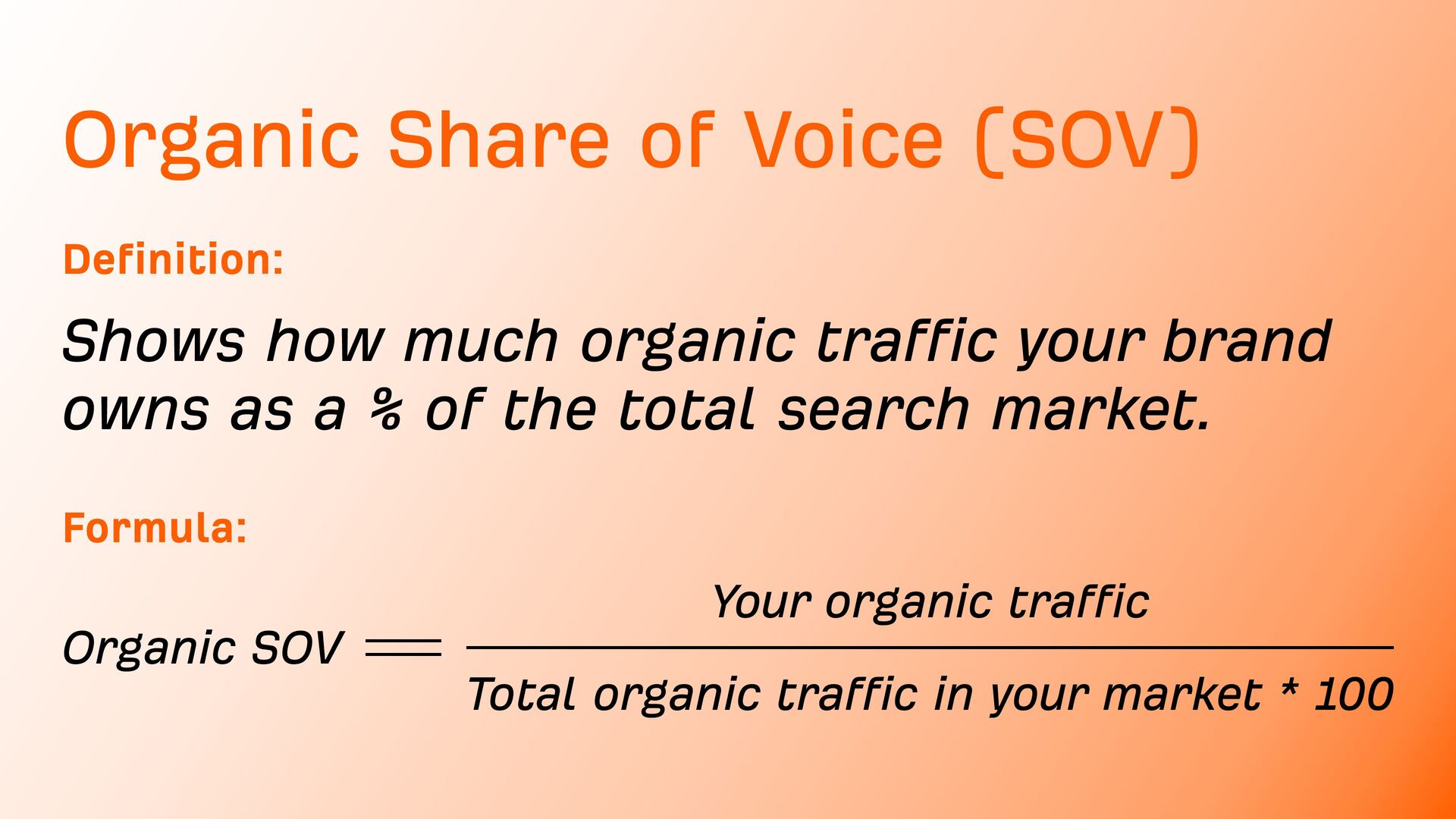 Organic Share of Voice (SOV)

Definition:

Shows how much organic traffic your brand owns as a % of the total search market.

Formula:

$\text{Organic SOV} = \frac{\text{Your organic traffic}}{\text{Total organic traffic in your market * 100}}$